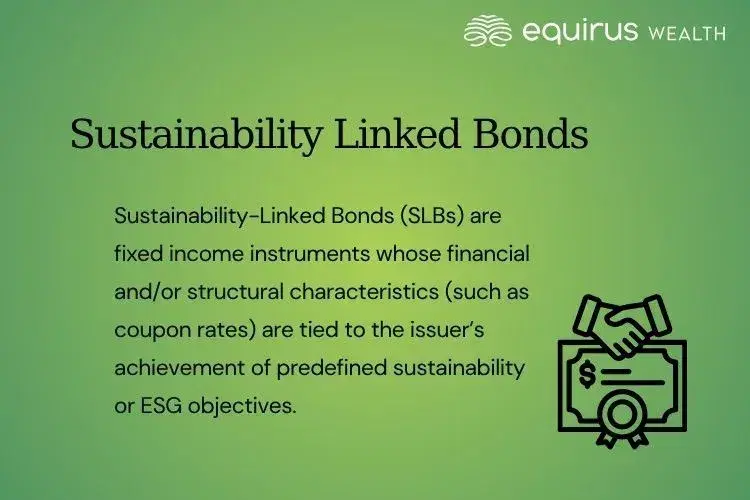 equirus WEALTH

Sustainability Linked Bonds

Sustainability-Linked Bonds (SLBs) are fixed income instruments whose financial and/or structural characteristics (such as coupon rates) are tied to the issuer's achievement of predefined sustainability or ESG objectives.

$